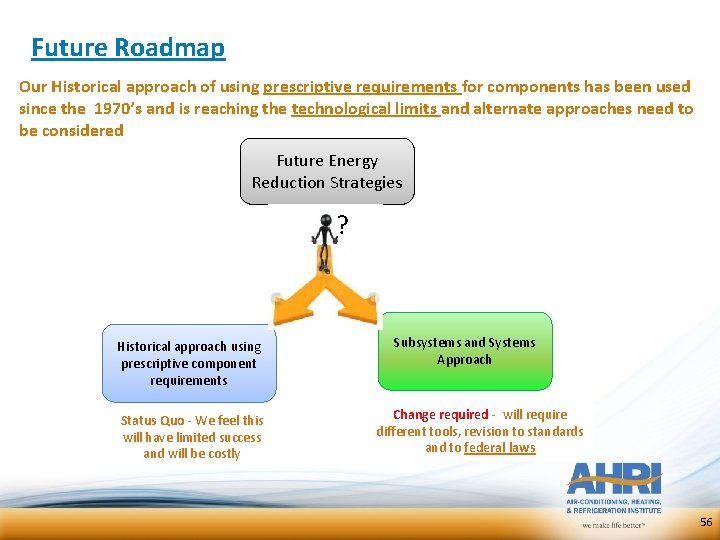 Future Roadmap

Our Historical approach of using prescriptive requirements for components has been used since the 1970's and is reaching the technological limits and alternate approaches need to be considered

Future Energy Reduction Strategies

?

Historical approach using prescriptive component requirements

Subsystems and Systems Approach

Status Quo - We feel this will have limited success and will be costly

Change required - will require different tools, revision to standards and to federal laws

AHRI
AIR-CONDITIONING, HEATING, & REFRIGERATION INSTITUTE
we make life better™

56